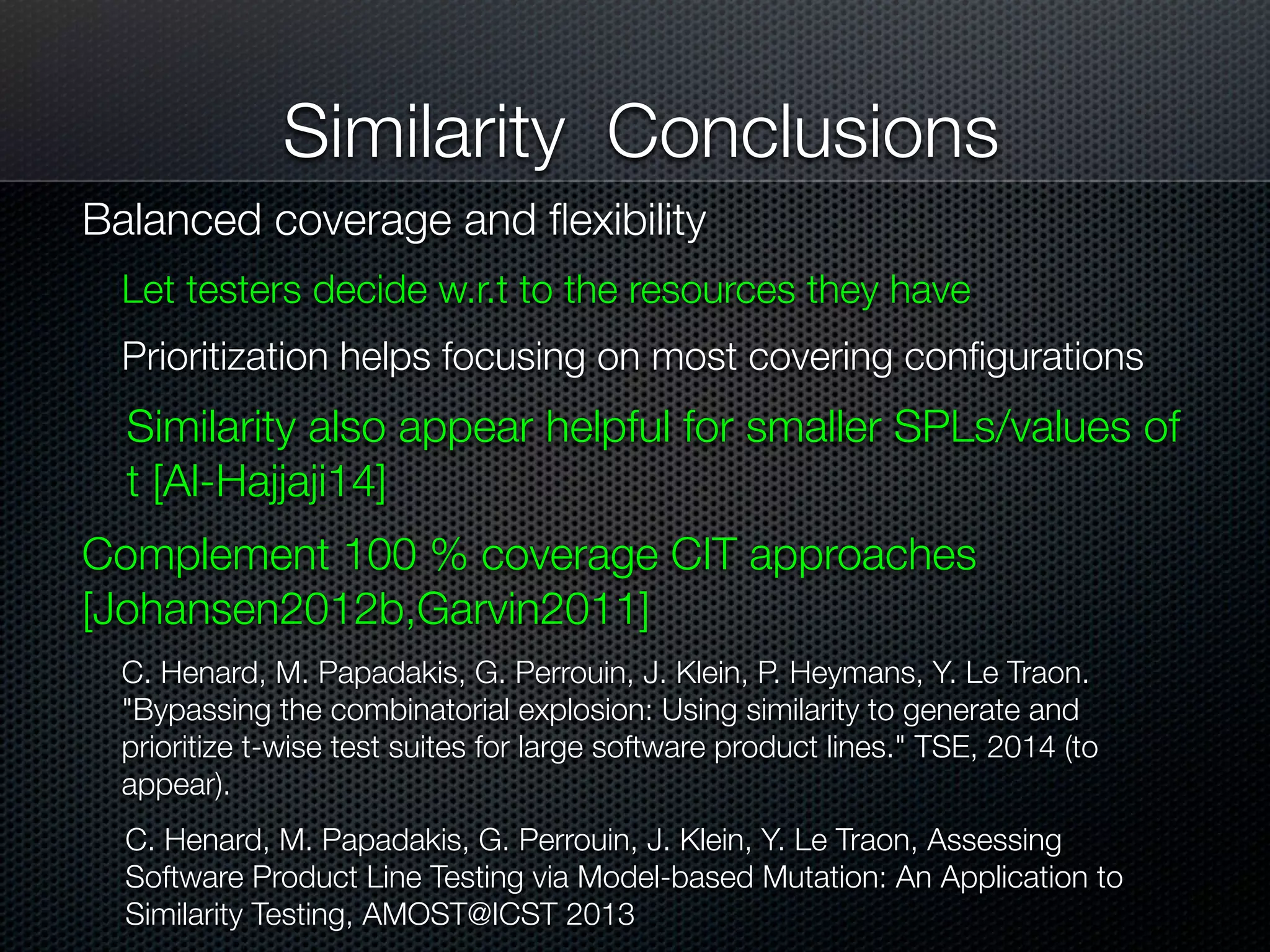 Similarity Conclusions

Balanced coverage and flexibility

Let testers decide w.r.t to the resources they have

Prioritization helps focusing on most covering configurations

Similarity also appear helpful for smaller SPLs/values of t [Al-Hajjaji14]

Complement 100 % coverage CIT approaches [Johansen2012b,Garvin2011]

C. Henard, M. Papadakis, G. Perrouin, J. Klein, P. Heymans, Y. Le Traon. "Bypassing the combinatorial explosion: Using similarity to generate and prioritize t-wise test suites for large software product lines." TSE, 2014 (to appear).

C. Henard, M. Papadakis, G. Perrouin, J. Klein, Y. Le Traon, Assessing Software Product Line Testing via Model-based Mutation: An Application to Similarity Testing, AMOST@ICST 2013